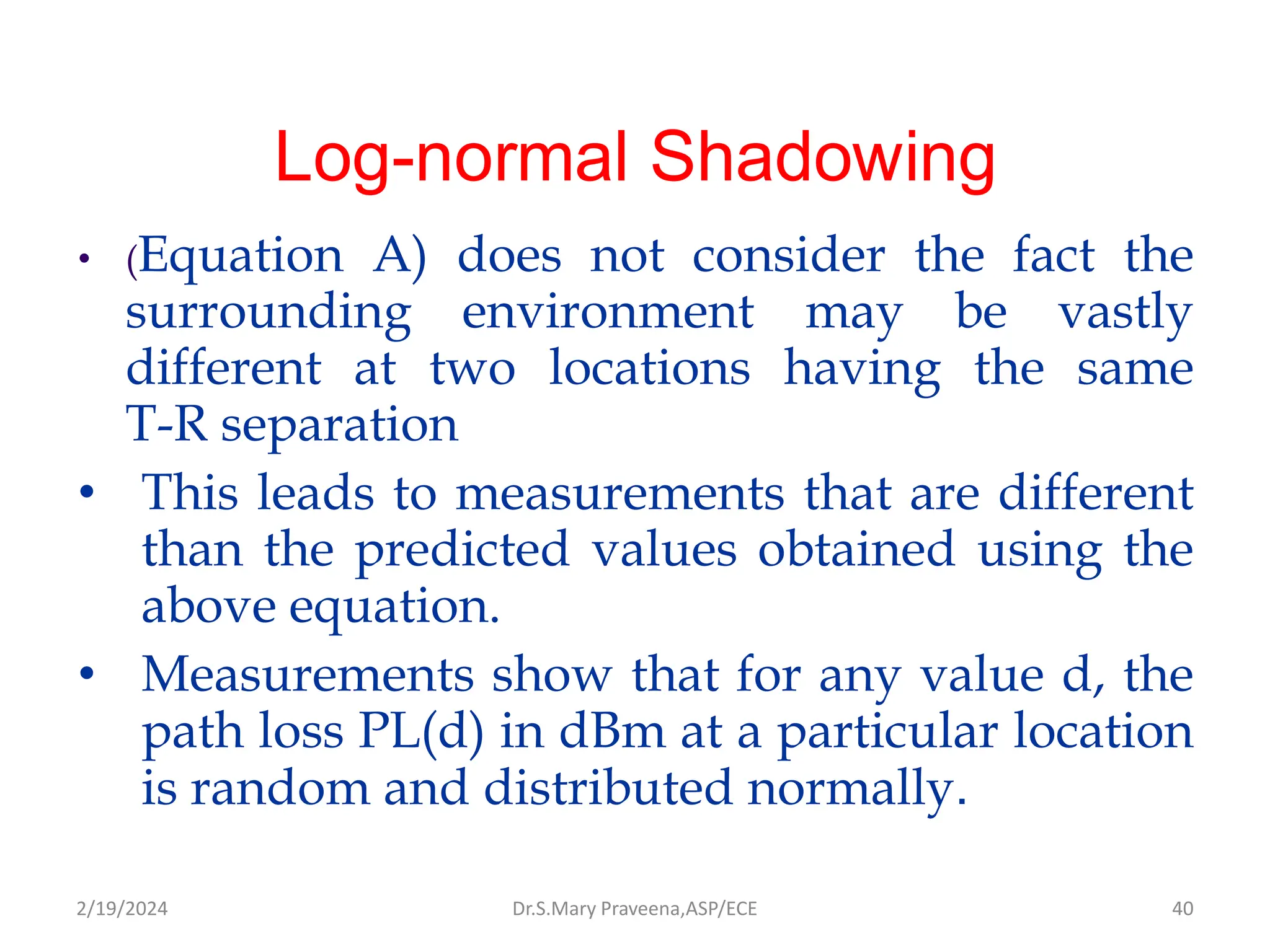 Log-normal Shadowing

• (Equation A) does not consider the fact the surrounding environment may be vastly different at two locations having the same T-R separation

• This leads to measurements that are different than the predicted values obtained using the above equation.

• Measurements show that for any value d, the path loss PL(d) in dBm at a particular location is random and distributed normally.

2/19/2024 Dr.S.Mary Praveena,ASP/ECE 40